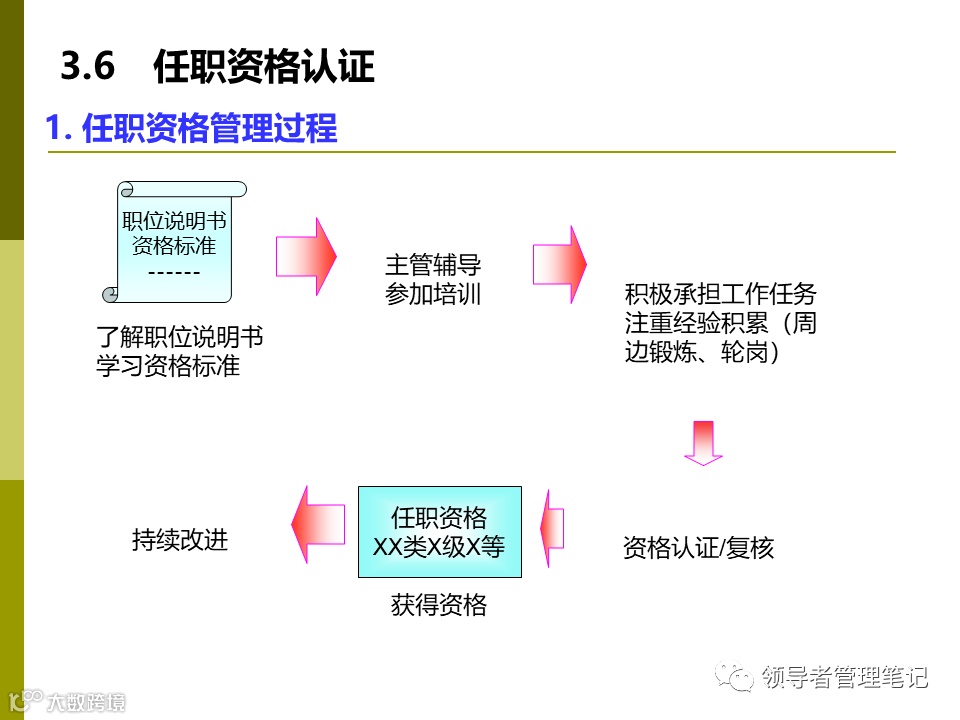 3.6 任职资格认证

1. 任职资格管理过程

职位说明书
资格标准
------

了解职位说明书
学习资格标准

主管辅导
参加培训

积极承担工作任务
注重经验积累（周边锻炼、轮岗）

资格认证/复核

任职资格
XX类X级X等

获得资格

持续改进

领导者管理笔记

大数跨境